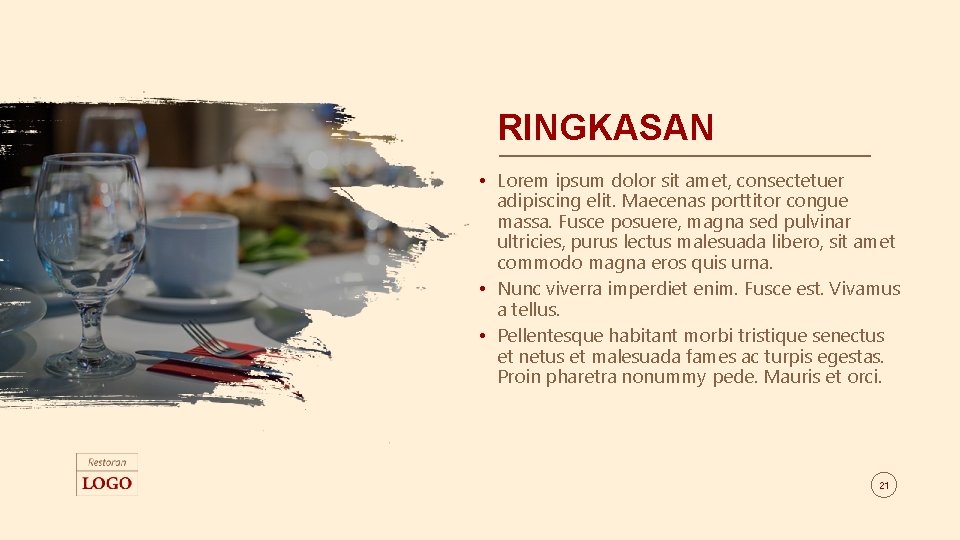 RINGKASAN

• Lorem ipsum dolor sit amet, consectetuer adipiscing elit. Maecenas porttitor congue massa. Fusce posuere, magna sed pulvinar ultricies, purus lectus malesuada libero, sit amet commodo magna eros quis urna.
• Nunc viverra imperdiet enim. Fusce est. Vivamus a tellus.
• Pellentesque habitant morbi tristique senectus et netus et malesuada fames ac turpis egestas. Proin pharetra nonummy pede. Mauris et orci.

Restoran
LOGO

21